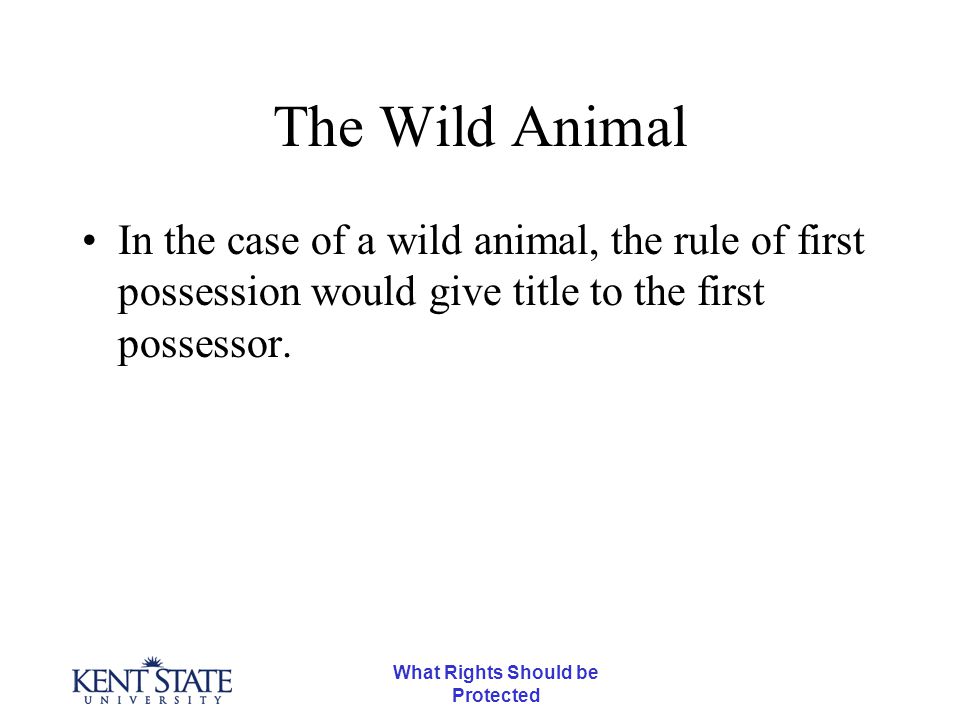 The Wild Animal

• In the case of a wild animal, the rule of first possession would give title to the first possessor.

KENT STATE
UNIVERSITY

What Rights Should be Protected